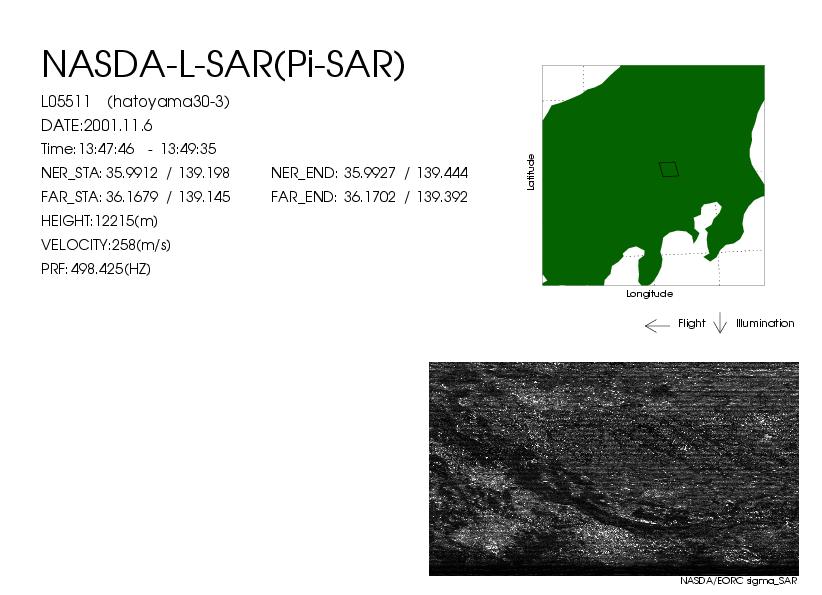 NASDA-L-SAR(Pi-SAR)

L05511 (hatoyama30-3)
DATE:2001.11.6
Time:13:47:46 - 13:49:35
NER_STA: 35.9912 / 139.198 NER_END: 35.9927 / 139.444
FAR_STA: 36.1679 / 139.145 FAR_END: 36.1702 / 139.392
HEIGHT:12215(m)
VELOCITY:258(m/s)
PRF: 498.425(HZ)

Latitude
Longitude

Flight Illumination

NASDA/EORC sigma_SAR